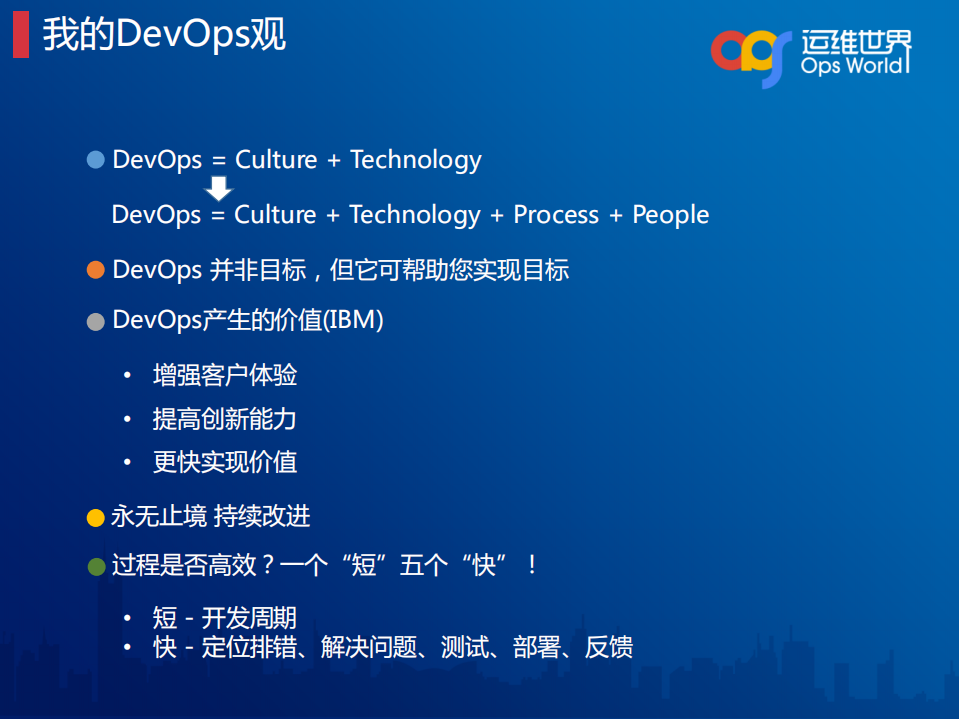 我的DevOps观

运维世界
Ops World

DevOps = Culture + Technology

DevOps = Culture + Technology + Process + People

DevOps 并非目标，但它可帮助您实现目标

DevOps产生的价值(IBM)

• 增强客户体验
• 提高创新能力
• 更快实现价值

永无止境 持续改进

过程是否高效？一个“短”五个“快”！

• 短 - 开发周期
• 快 - 定位排错、解决问题、测试、部署、反馈